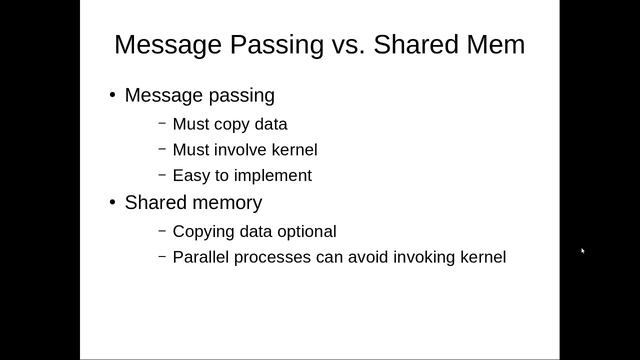 Message Passing vs. Shared Mem

• Message passing
  – Must copy data
  – Must involve kernel
  – Easy to implement
• Shared memory
  – Copying data optional
  – Parallel processes can avoid invoking kernel